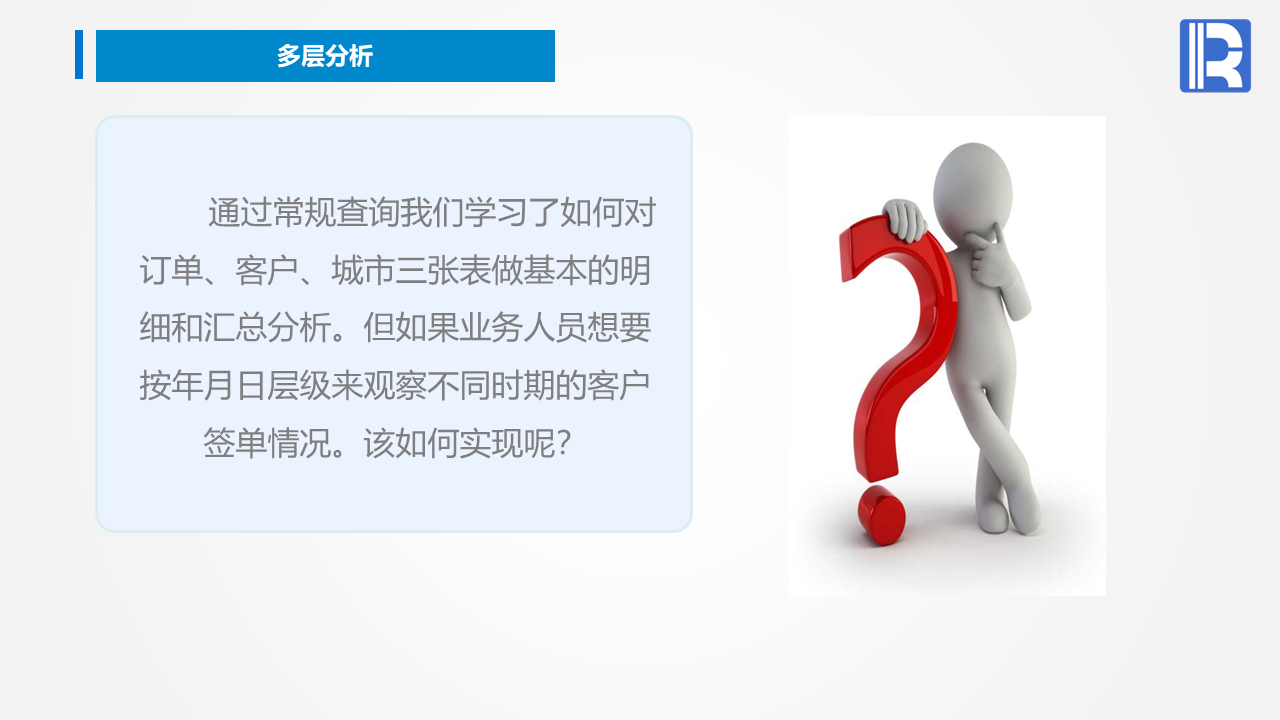 多层分析

通过常规查询我们学习了如何对订单、客户、城市三张表做基本的明细和汇总分析。但如果业务人员想要按年月日层级来观察不同时期的客户签单情况。该如何实现呢？